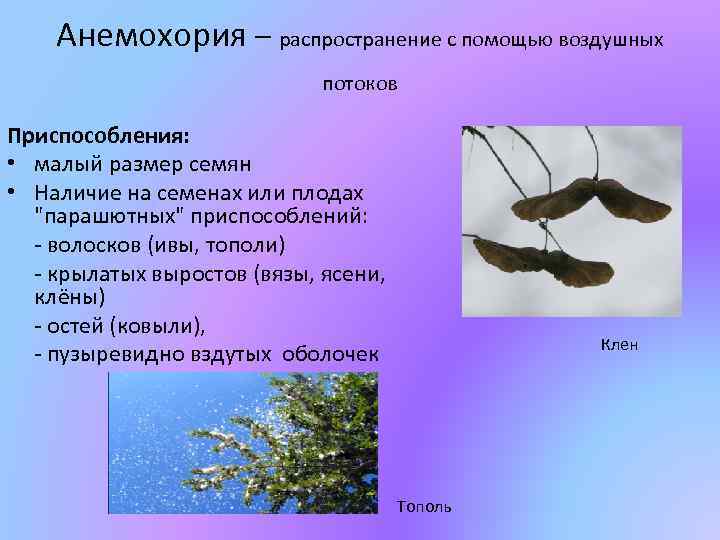 Анемохория – распространение с помощью воздушных потоков

Приспособления:
• малый размер семян
• Наличие на семенах или плодах "парашютных" приспособлений:
- волосков (ивы, тополи)
- крылатых выростов (вязы, ясени, клёны)
- остей (ковыли),
- пузыревидно вздутых оболочек

Клен

Тополь